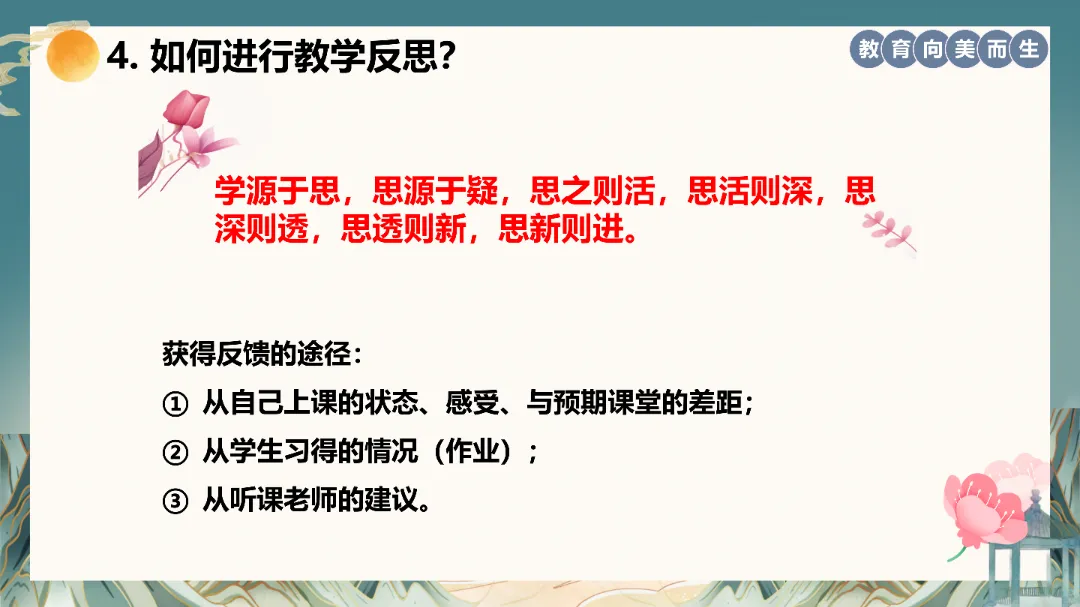 4. 如何进行教学反思?

教育向美而生

学源于思，思源于疑，思之则活，思活则深，思深则透，思透则新，思新则进。

获得反馈的途径：

① 从自己上课的状态、感受、与预期课堂的差距；

② 从学生习得的情况（作业）；

③ 从听课老师的建议。